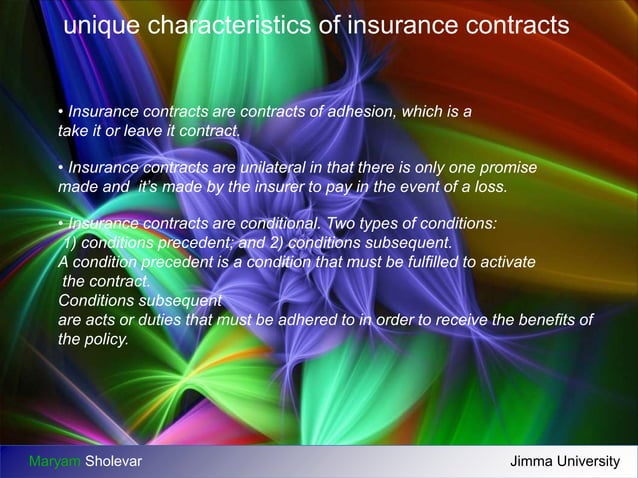 unique characteristics of insurance contracts

• Insurance contracts are contracts of adhesion, which is a take it or leave it contract.

• Insurance contracts are unilateral in that there is only one promise made and it's made by the insurer to pay in the event of a loss.

• Insurance contracts are conditional. Two types of conditions: 1) conditions precedent; and 2) conditions subsequent.
A condition precedent is a condition that must be fulfilled to activate the contract.
Conditions subsequent
are acts or duties that must be adhered to in order to receive the benefits of the policy.

Maryam Sholevar

Jimma University